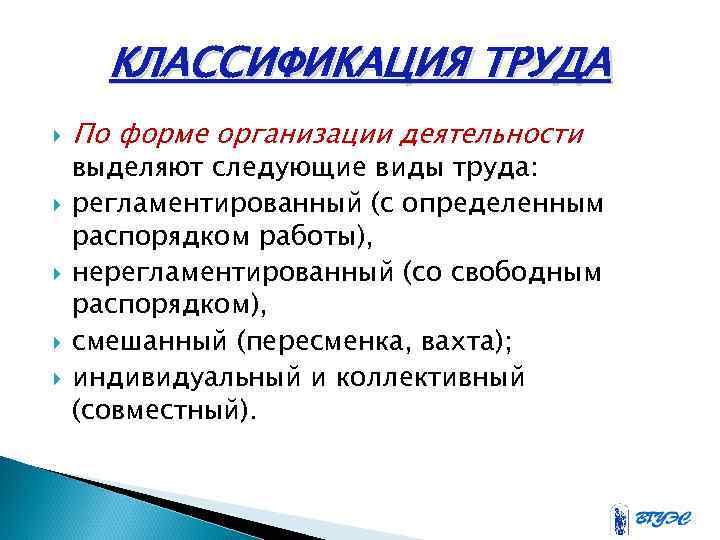 КЛАССИФИКАЦИЯ ТРУДА

По форме организации деятельности выделяют следующие виды труда:

регламентированный (с определенным распорядком работы),

нерегламентированный (со свободным распорядком),

смешанный (пересменка, вахта);

индивидуальный и коллективный (совместный).

ВГУЭС